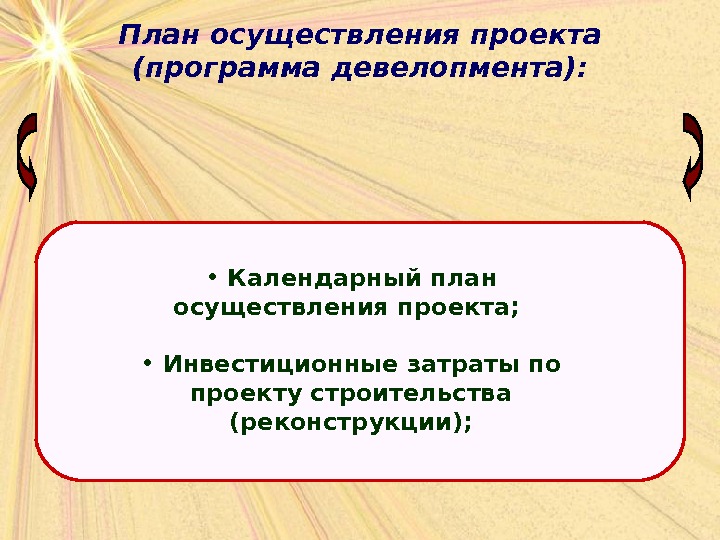 План осуществления проекта (программа девелопмента):

• Календарный план осуществления проекта;

• Инвестиционные затраты по проекту строительства (реконструкции);